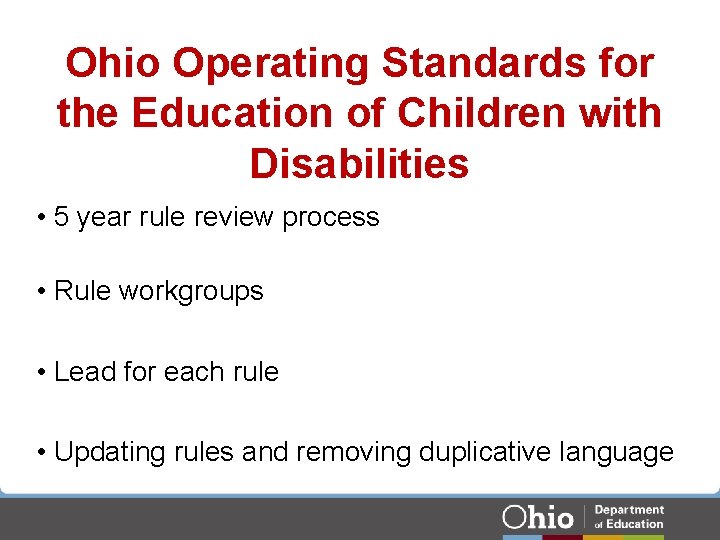 Ohio Operating Standards for the Education of Children with Disabilities

• 5 year rule review process

• Rule workgroups

• Lead for each rule

• Updating rules and removing duplicative language

Ohio | Department of Education